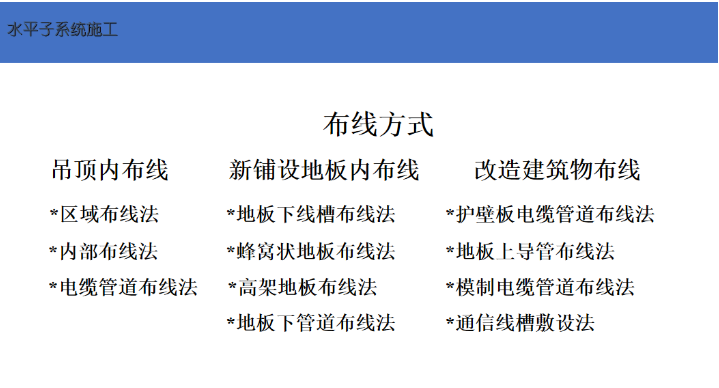 水平子系统施工

布线方式

吊顶内布线

*区域布线法

*内部布线法

*电缆管道布线法

新铺设地板内布线

*地板下线槽布线法

*蜂窝状地板布线法

*高架地板布线法

*地板下管道布线法

改造建筑物布线

*护壁板电缆管道布线法

*地板上导管布线法

*模制电缆管道布线法

*通信线槽敷设法